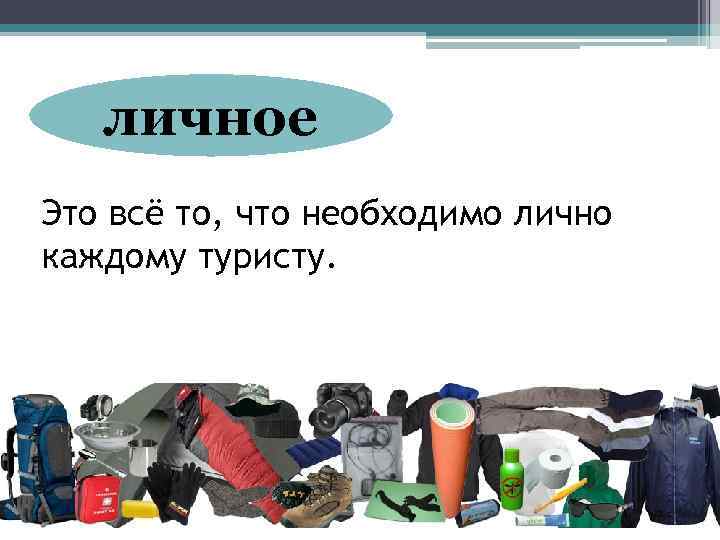 личное

Это всё то, что необходимо лично каждому туристу.